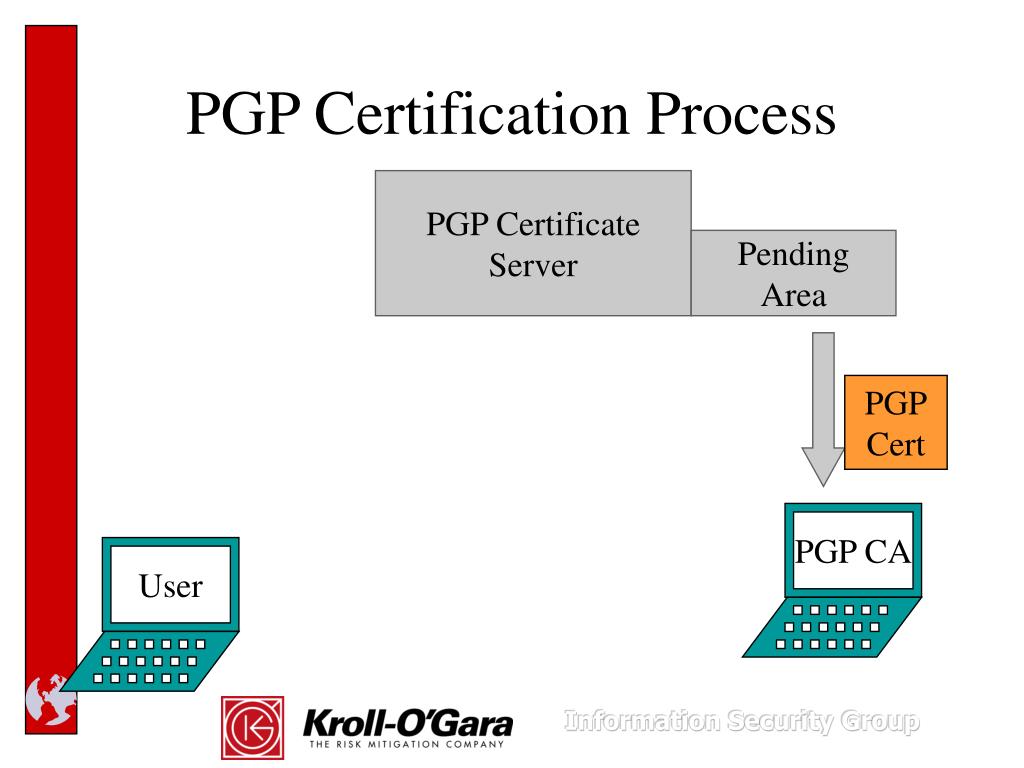 PGP Certification Process

PGP Certificate Server

Pending Area

PGP Cert

PGP CA

User

Kroll-O'Gara
THE RISK MITIGATION COMPANY

Information Security Group